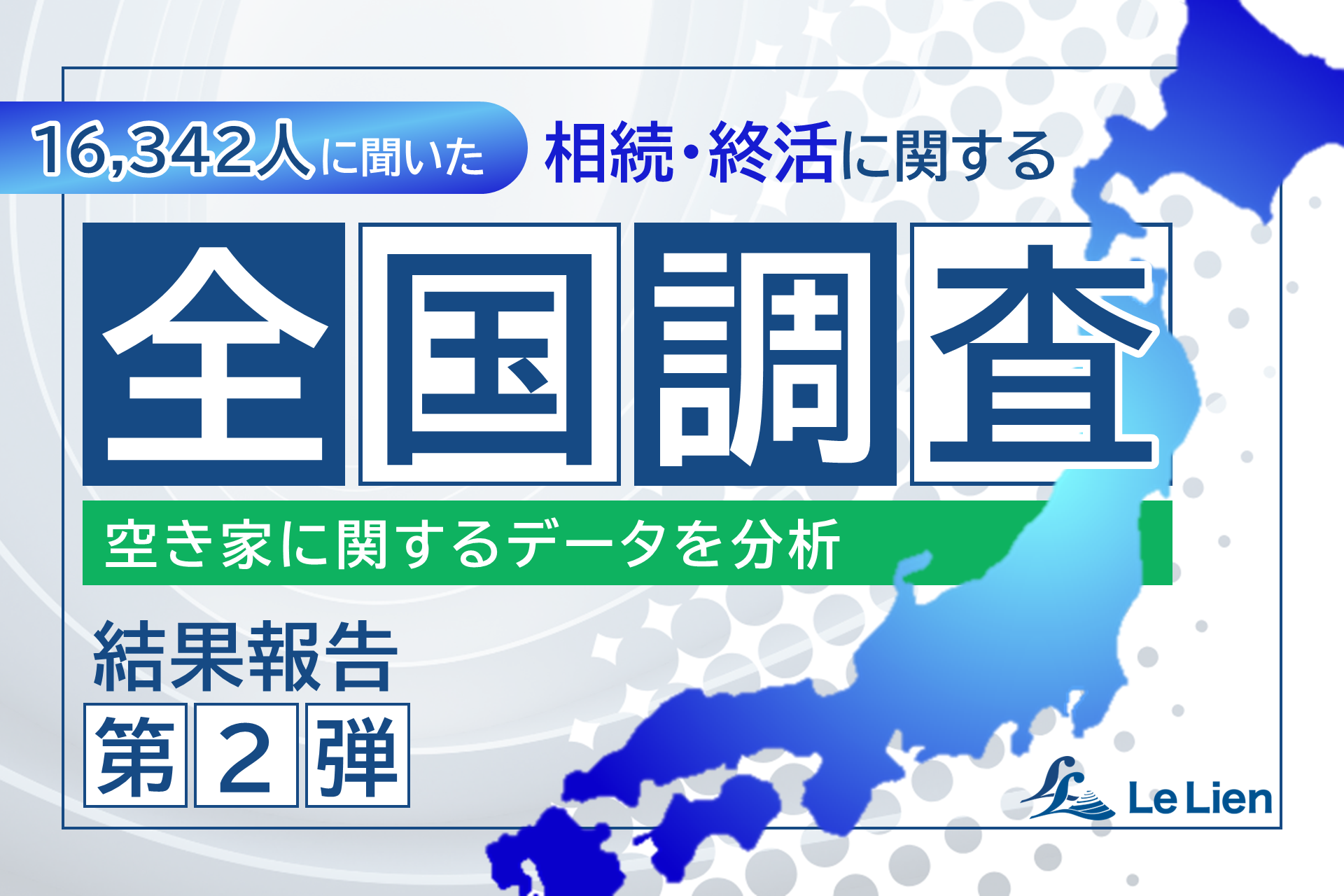 16,342人に聞いた 相続・終活に関する

全国調査

空き家に関するデータを分析

結果報告

第2弾

Le Lien